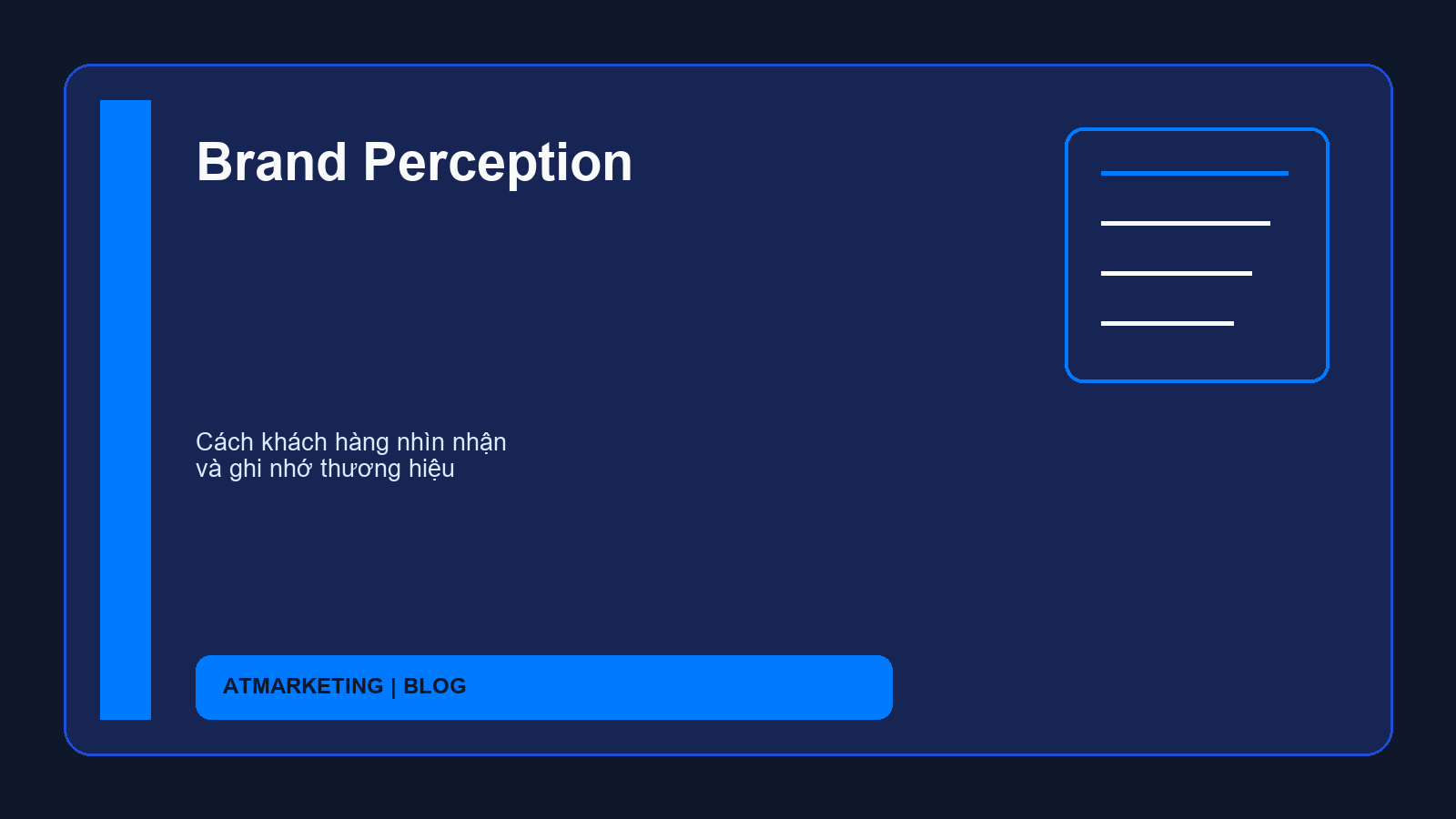 Brand Perception

Cách khách hàng nhìn nhận và ghi nhớ thương hiệu

ATMARKETING | BLOG